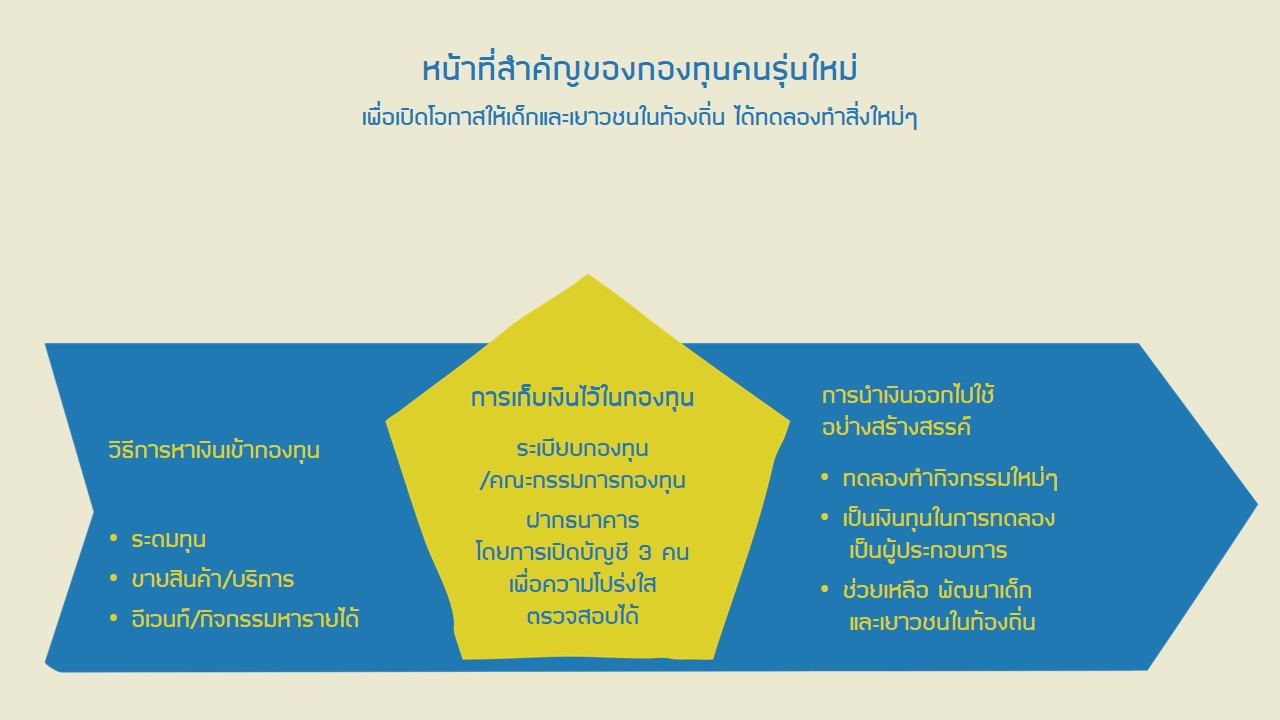 หน้าที่สำคัญของกองทุนคนรุ่นใหม่
เพื่อเปิดโอกาสให้เด็กและเยาวชนในท้องถิ่น ได้ทดลองทำสิ่งใหม่ๆ

วิธีการหาเงินเข้ากองทุน

• ระดมทุน
• ขายสินค้า/บริการ
• อีเวนท์/กิจกรรมหารายได้

การเก็บเงินไว้ในกองทุน

ระเบียบกองทุน
/คณะกรรมการกองทุน

ฝากธนาคาร
โดยการเปิดบัญชี 3 คน
เพื่อความโปร่งใส
ตรวจสอบได้

การนำเงินออกไปใช้
อย่างสร้างสรรค์

• ทดลองทำกิจกรรมใหม่ๆ
• เป็นเงินทุนในการทดลอง เป็นผู้ประกอบการ
• ช่วยเหลือ พัฒนาเด็ก และเยาวชนในท้องถิ่น